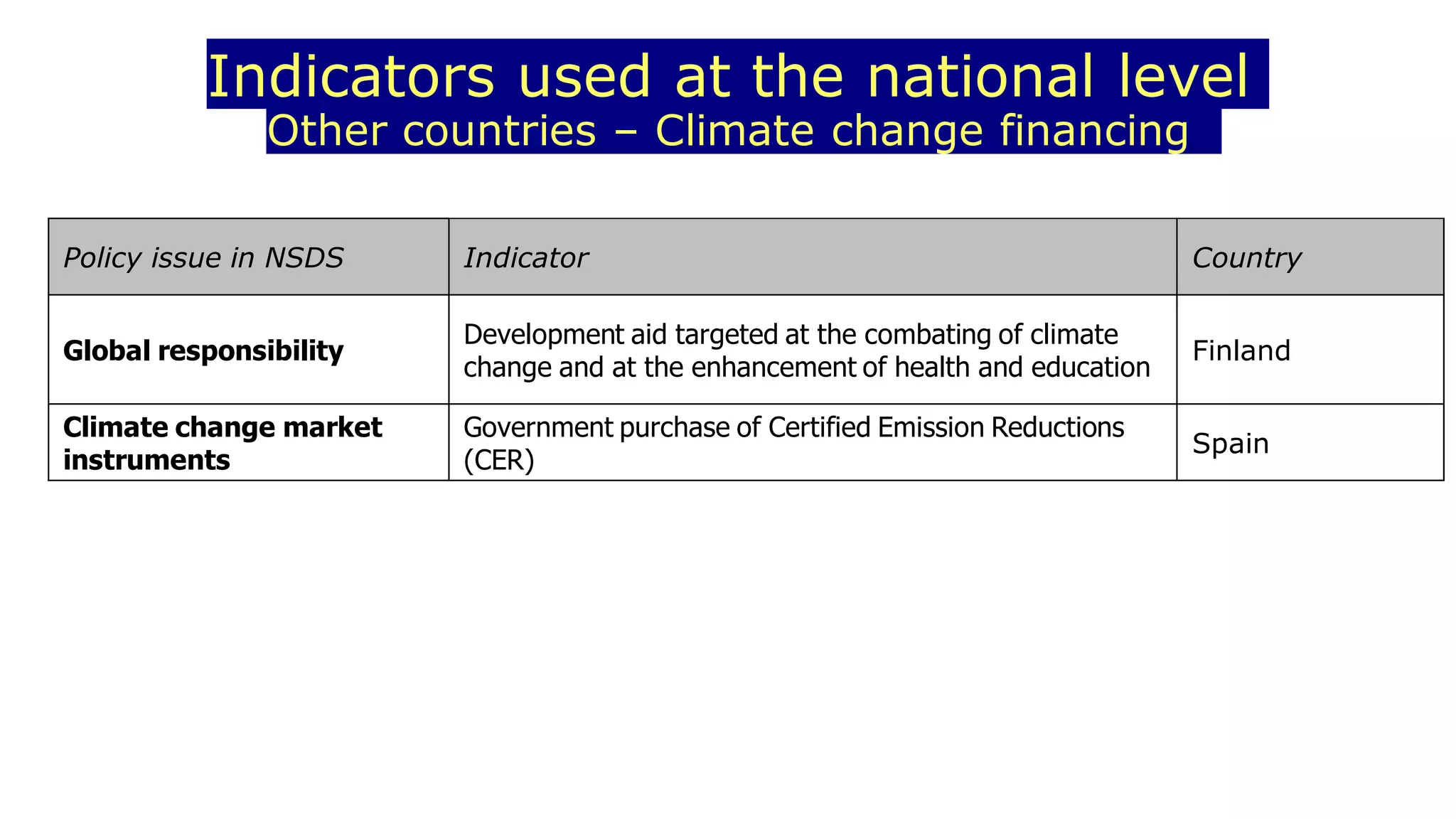 Indicators used at the national level
Other countries – Climate change financing

| Policy issue in NSDS | Indicator | Country |
|---|---|---|
| Global responsibility | Development aid targeted at the combating of climate change and at the enhancement of health and education | Finland |
| Climate change market instruments | Government purchase of Certified Emission Reductions (CER) | Spain |